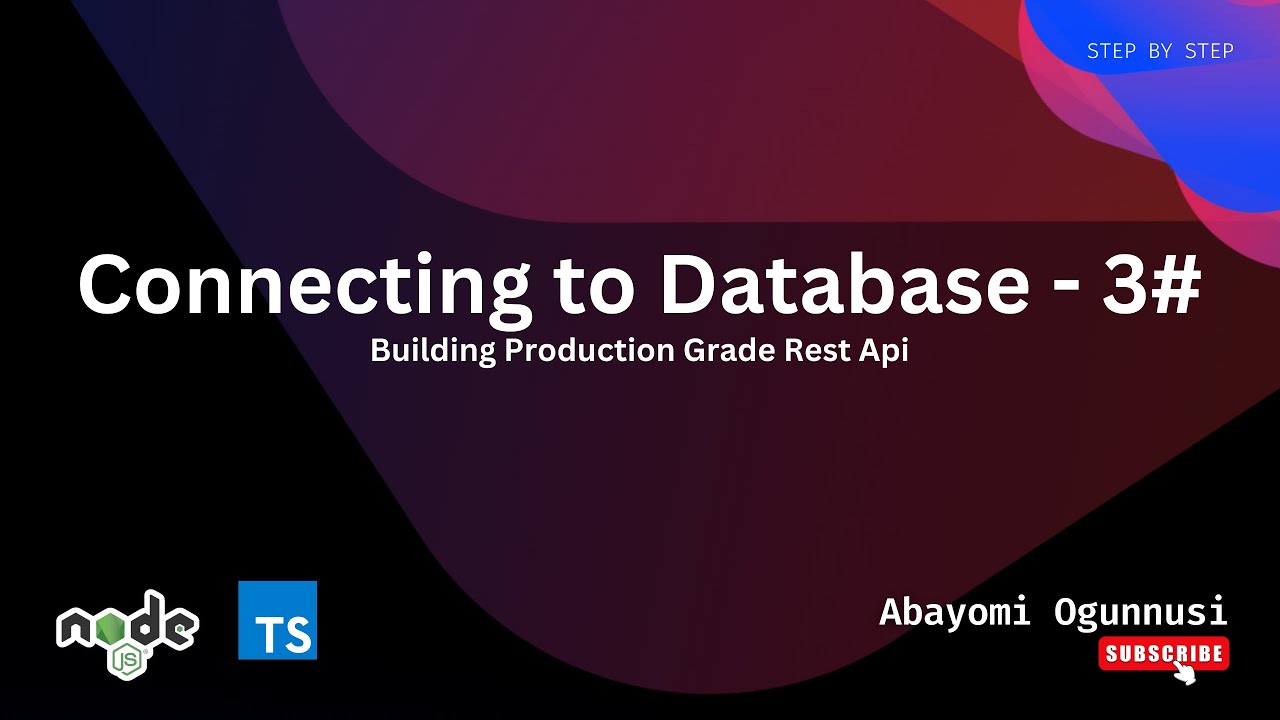 STEP BY STEP

Connecting to Database - 3#

Building Production Grade Rest Api

node JS

TS

Abayomi Ogunnusi

SUBSCRIBE